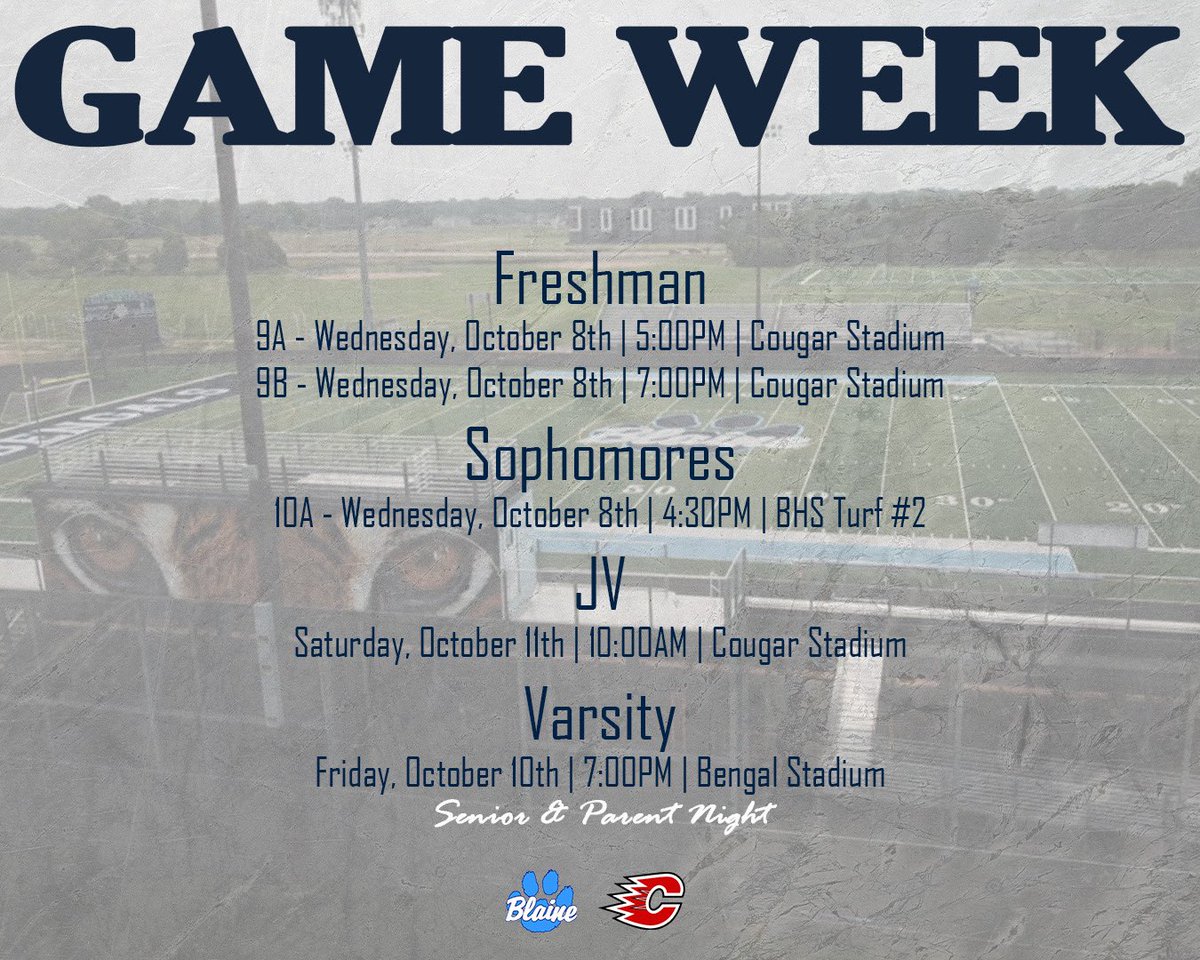 GAME WEEK

Freshman
9A - Wednesday, October 8th | 5:00PM | Cougar Stadium
9B - Wednesday, October 8th | 7:00PM | Cougar Stadium

Sophomores
10A - Wednesday, October 8th | 4:30PM | BHS Turf #2

JV
Saturday, October 11th | 10:00AM | Cougar Stadium

Varsity
Friday, October 10th | 7:00PM | Bengal Stadium
Senior & Parent Night

Blaine

C